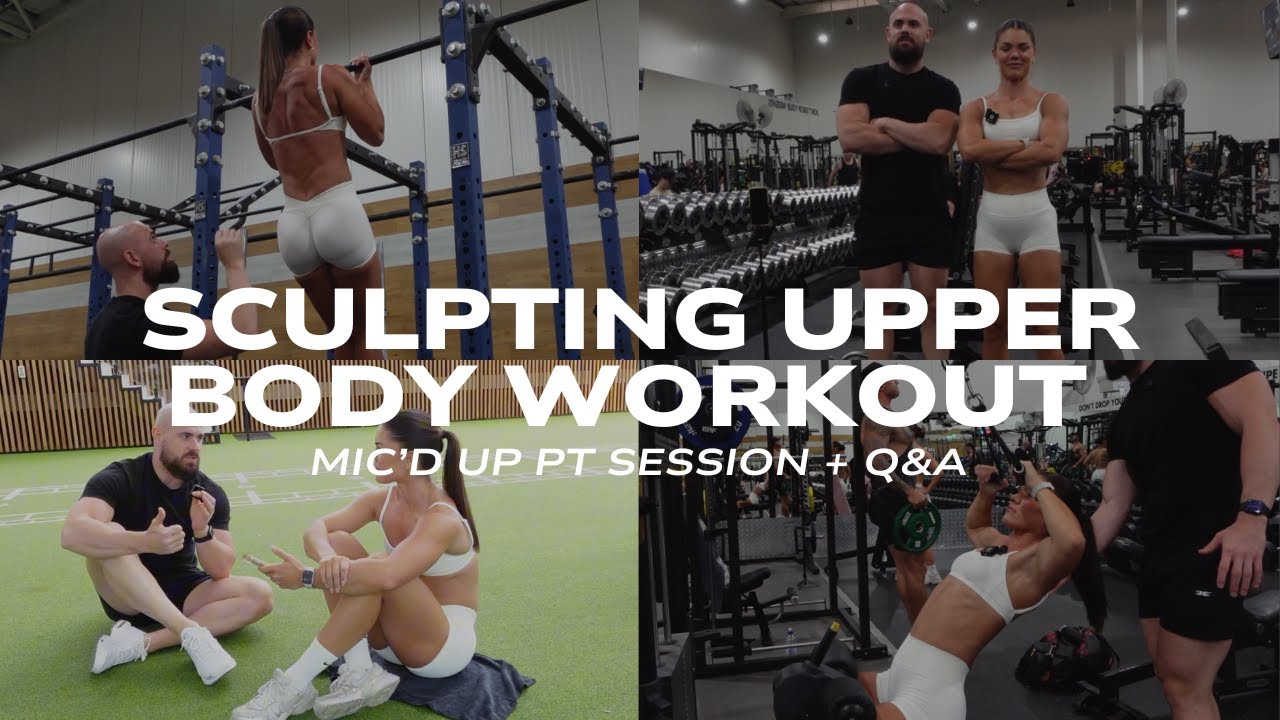 SCULPTING UPPER BODY WORKOUT

MIC'D UP PT SESSION + Q&A

DON'T DROP YOUR